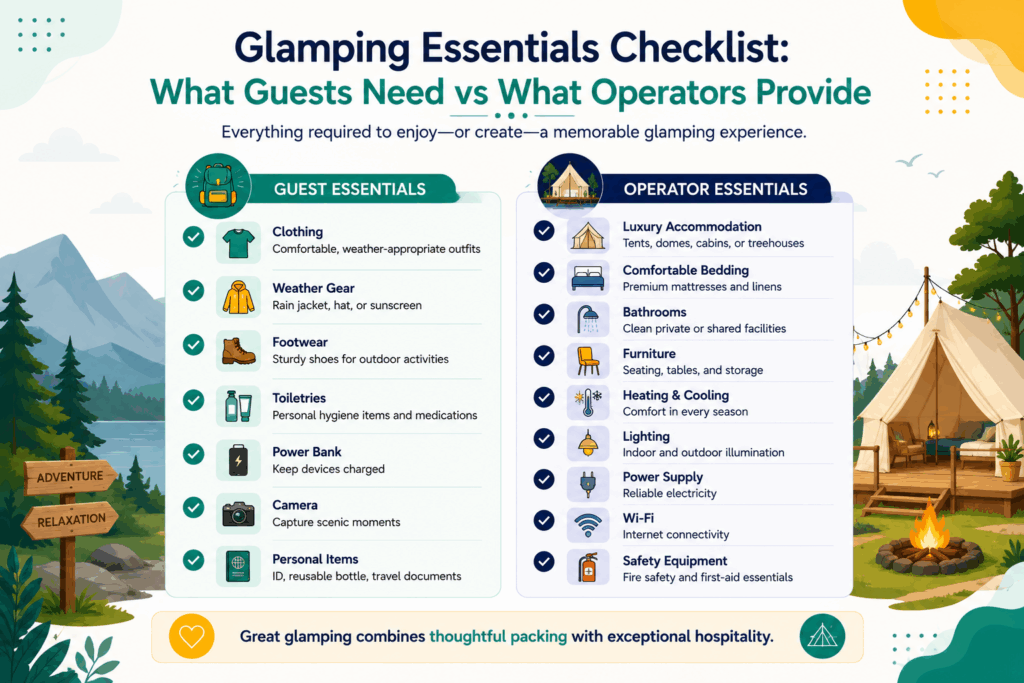 Glamping Essentials Checklist:
What Guests Need vs What Operators Provide

Everything required to enjoy—or create—a memorable glamping experience.

GUEST ESSENTIALS

Clothing
Comfortable, weather-appropriate outfits

Weather Gear
Rain jacket, hat, or sunscreen

Footwear
Sturdy shoes for outdoor activities

Toiletries
Personal hygiene items and medications

Power Bank
Keep devices charged

Camera
Capture scenic moments

Personal Items
ID, reusable bottle, travel documents

OPERATOR ESSENTIALS

Luxury Accommodation
Tents, domes, cabins, or treehouses

Comfortable Bedding
Premium mattresses and linens

Bathrooms
Clean private or shared facilities

Furniture
Seating, tables, and storage

Heating & Cooling
Comfort in every season

Lighting
Indoor and outdoor illumination

Power Supply
Reliable electricity

Wi-Fi
Internet connectivity

Safety Equipment
Fire safety and first-aid essentials

ADVENTURE

RELAXATION

Great glamping combines thoughtful packing with exceptional hospitality.